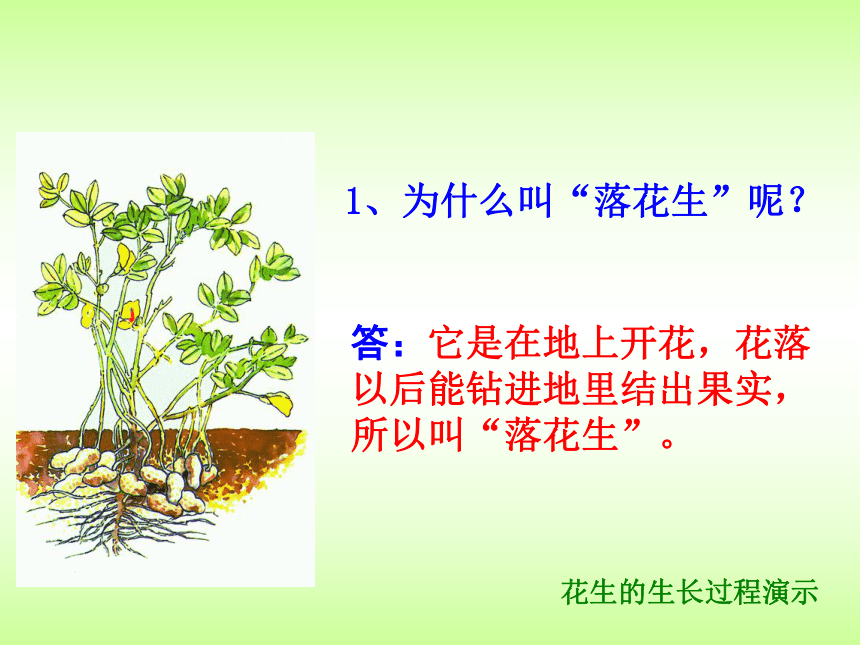 1、为什么叫“落花生”呢？

答：它是在地上开花，花落以后能钻进地里结出果实，所以叫“落花生”。

花生的生长过程演示